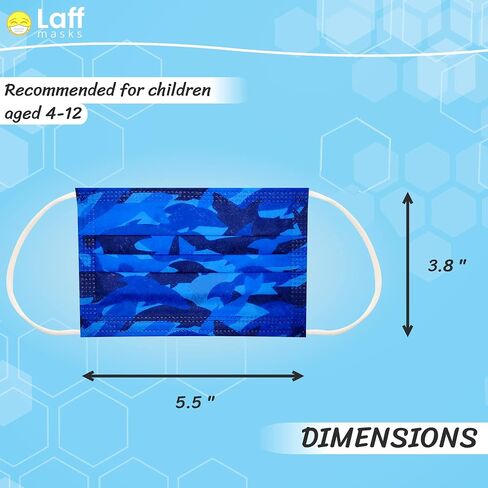 Laff
masks

Recommended for children aged 4-12

3.8 "

5.5 "

DIMENSIONS